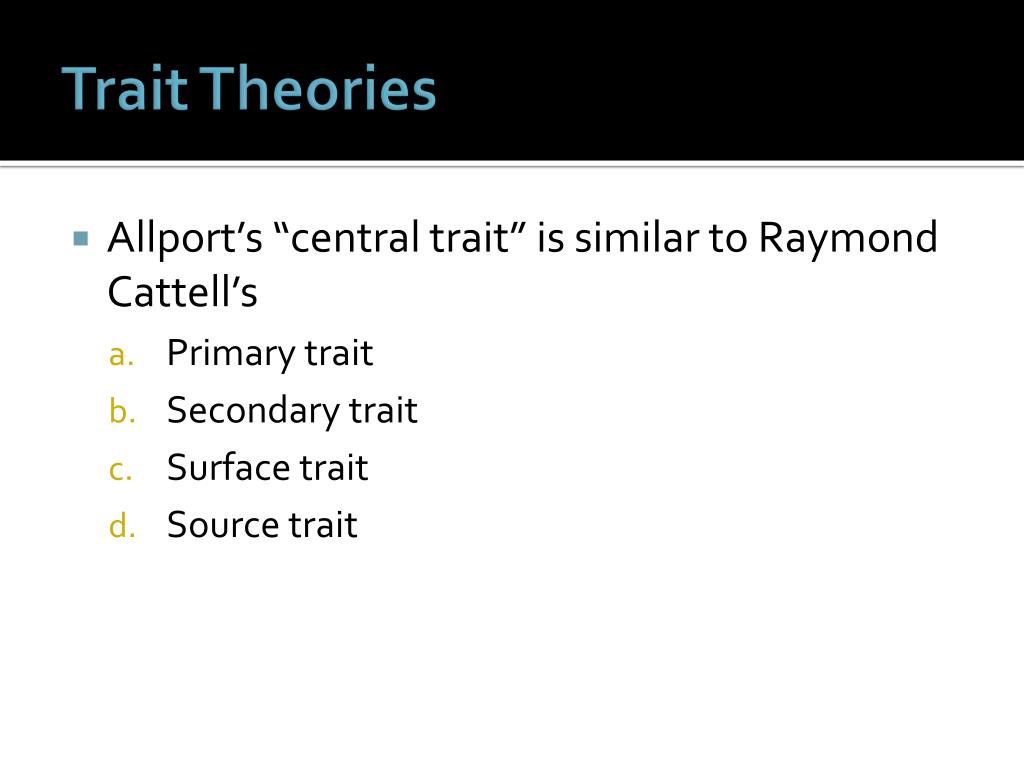 Trait Theories

Allport’s “central trait” is similar to Raymond Cattell’s

a. Primary trait
b. Secondary trait
c. Surface trait
d. Source trait